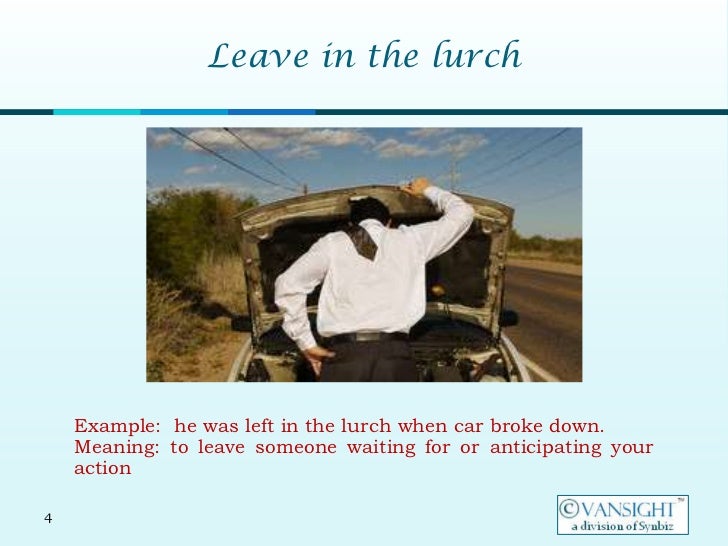 Leave in the lurch

Example: he was left in the lurch when car broke down.
Meaning: to leave someone waiting for or anticipating your action

4

©VANSIGHT™
a division of Synbiz